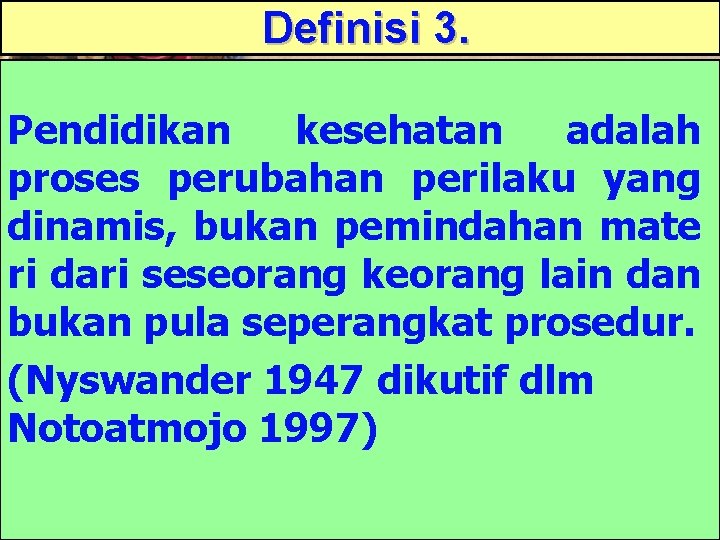 Definisi 3.

Pendidikan kesehatan adalah proses perubahan perilaku yang dinamis, bukan pemindahan mate ri dari seseorang keorang lain dan bukan pula seperangkat prosedur.

(Nyswander 1947 dikutif dlm Notoatmojo 1997)